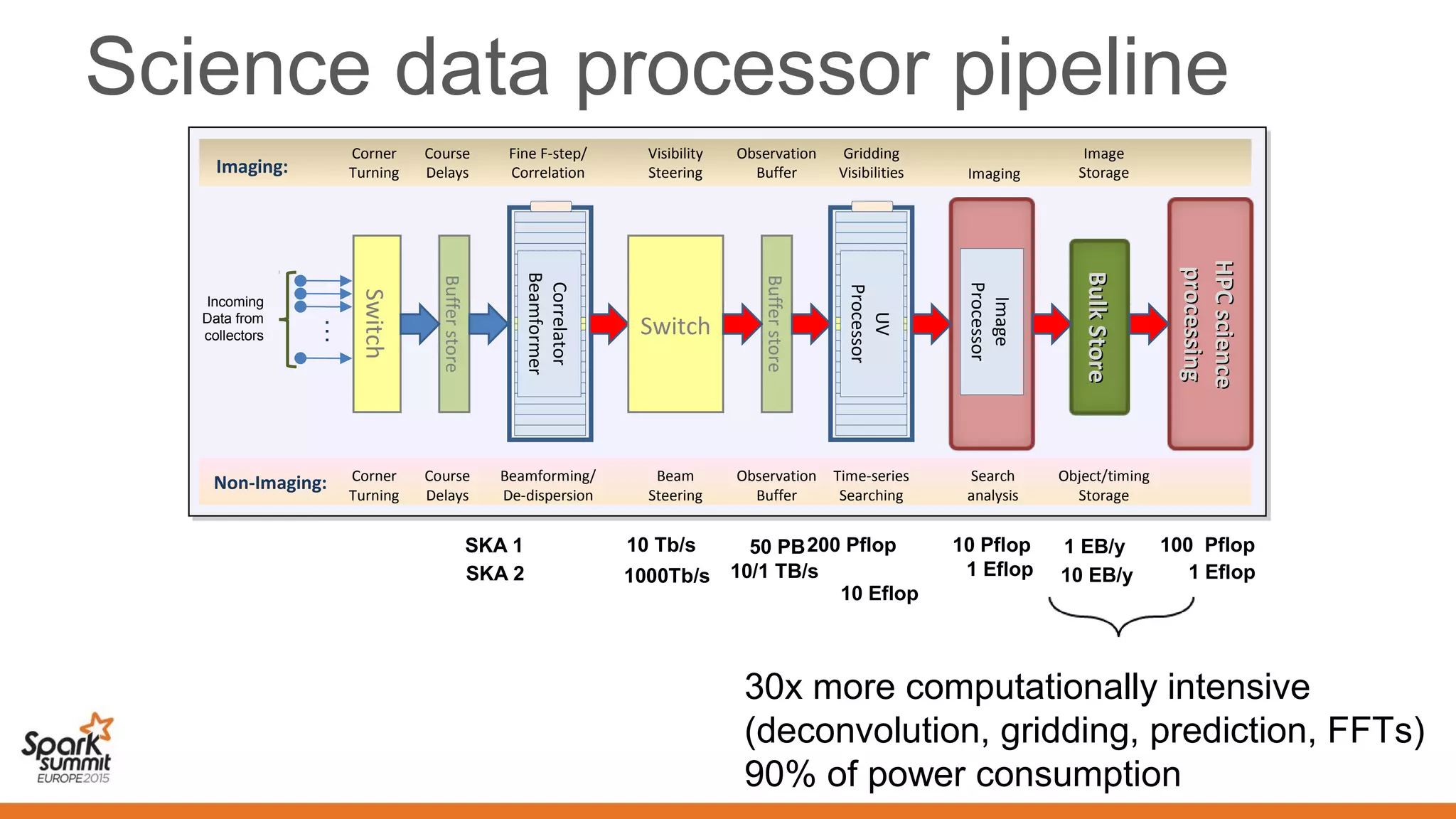 Science data processor pipeline

Imaging: Corner Turning Course Delays Fine F-step/ Correlation Visibility Steering Observation Buffer Gridding Visibilities Imaging Image Storage

Incoming Data from collectors

Switch

Buffer store

Correlator Beamformer

Switch

Buffer store

UV Processor

Image Processor

Bulk Store

HPC science processing

Non-Imaging: Corner Turning Course Delays Beamforming/ De-dispersion Beam Steering Observation Buffer Time-series Searching Search analysis Object/timing Storage

SKA 1
SKA 2

10 Tb/s
1000Tb/s

50 PB
10/1 TB/s

200 Pflop
10 Eflop

10 Pflop
1 Eflop

1 EB/y
10 EB/y

100 Pflop
1 Eflop

30x more computationally intensive (deconvolution, gridding, prediction, FFTs)
90% of power consumption

Spark summit EUROPE 2015